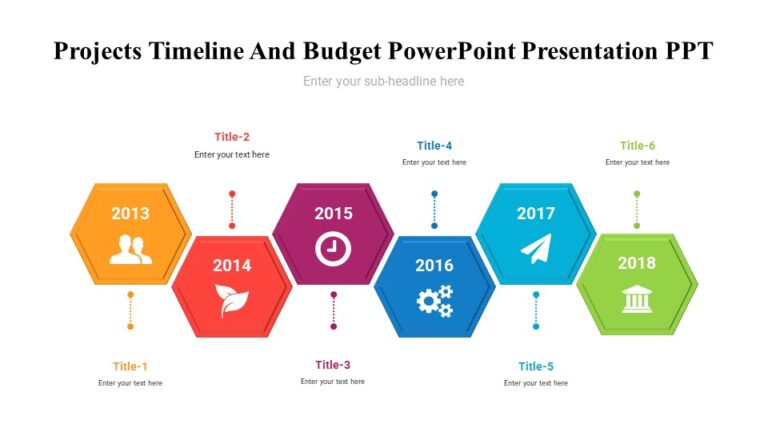 Projects Timeline And Budget PowerPoint Presentation PPT

Enter your sub-headline here

Title-2
Enter your text here

Title-4
Enter your text here

Title-6
Enter your text here

2013

2014

2015

2016

2017

2018

Title-1
Enter your text here

Title-3
Enter your text here

Title-5
Enter your text here